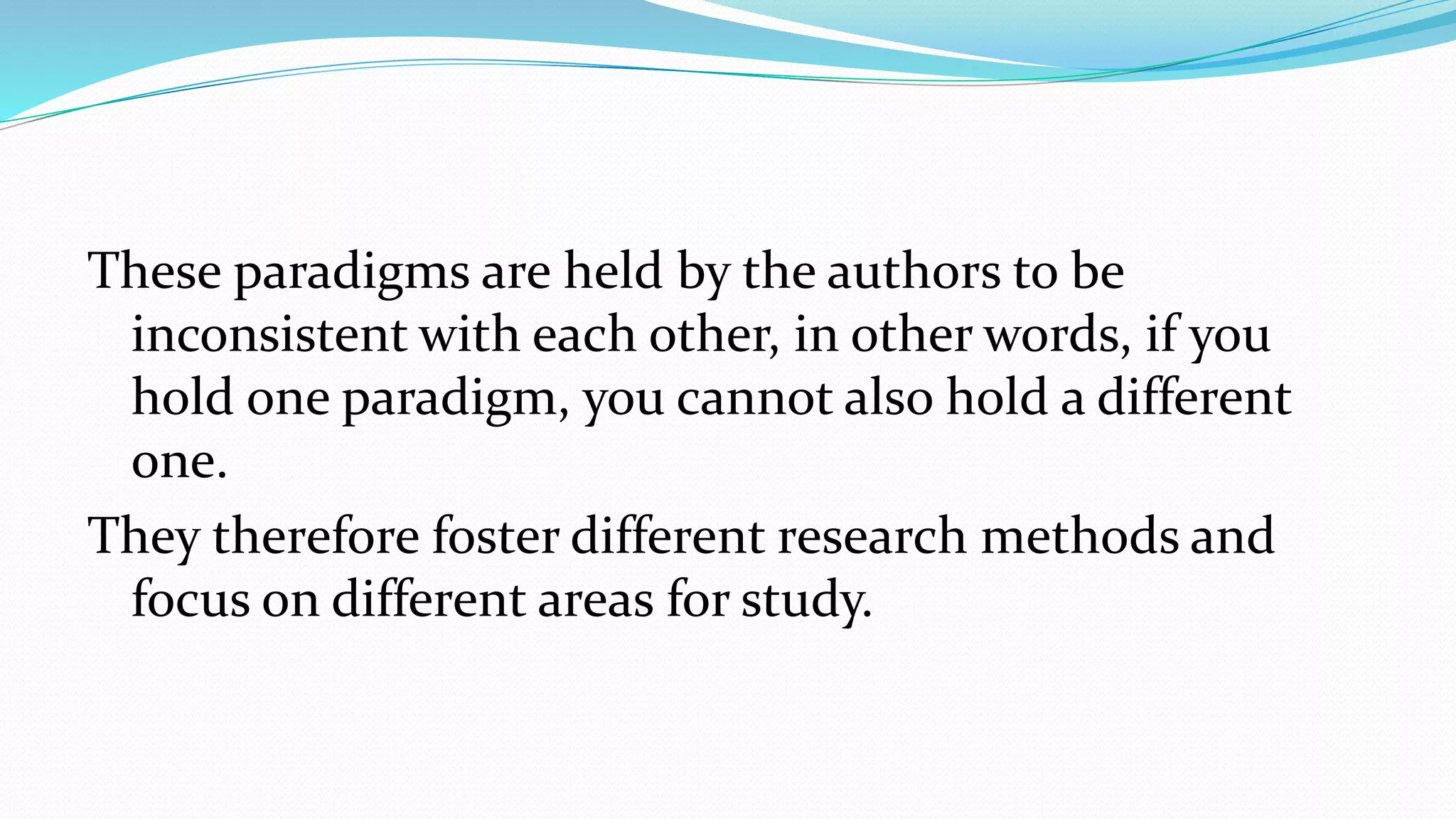 These paradigms are held by the authors to be inconsistent with each other, in other words, if you hold one paradigm, you cannot also hold a different one.

They therefore foster different research methods and focus on different areas for study.